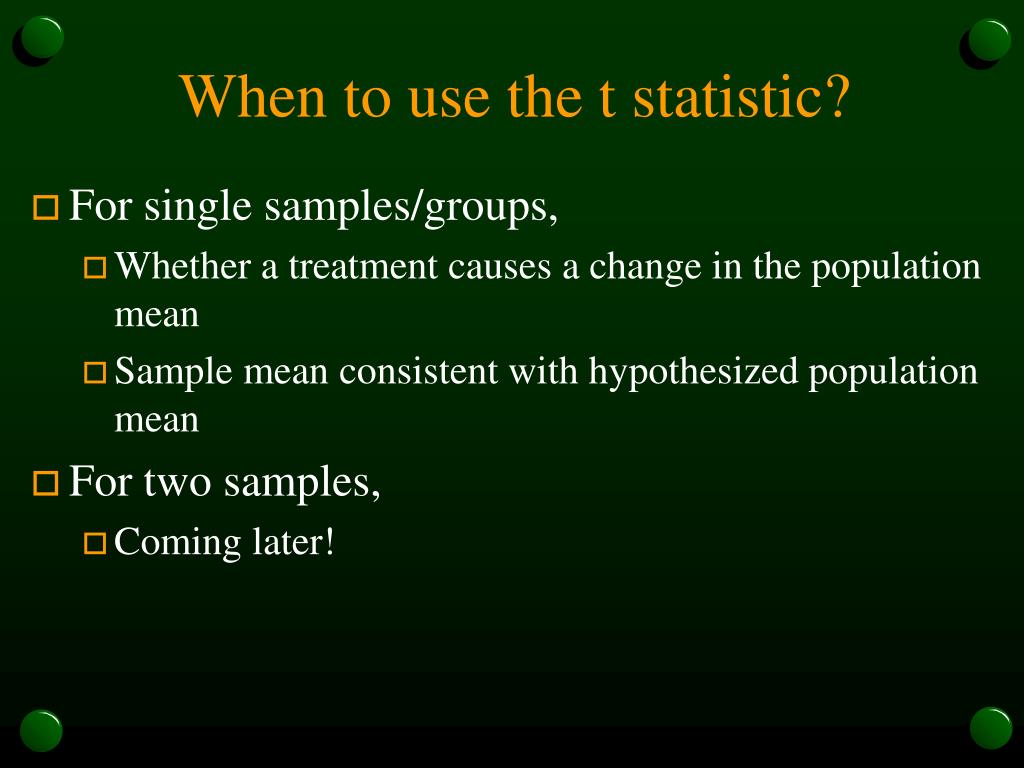 When to use the t statistic?

For single samples/groups,

Whether a treatment causes a change in the population mean

Sample mean consistent with hypothesized population mean

For two samples,

Coming later!